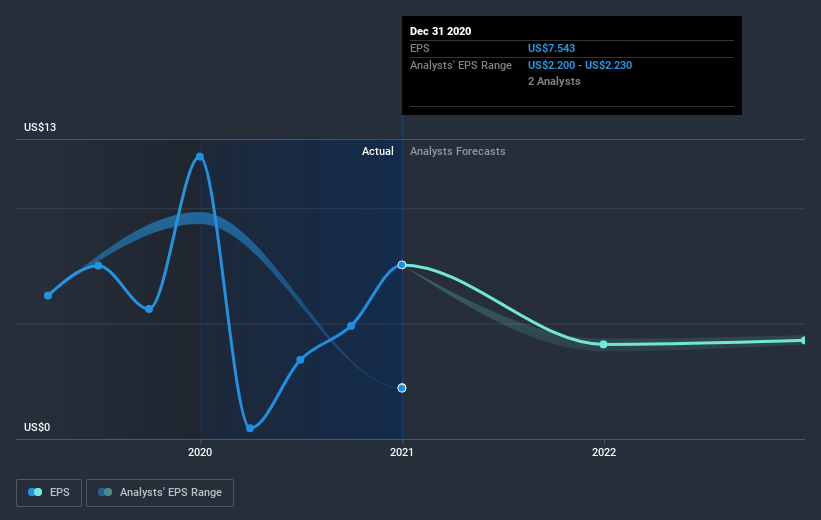 Dec 31 2020
EPS US$7.543
Analysts' EPS Range US$2.200 - US$2.230
2 Analysts

US$13
Actual Analysts Forecasts
US$0
2020 2021 2022

EPS Analysts' EPS Range